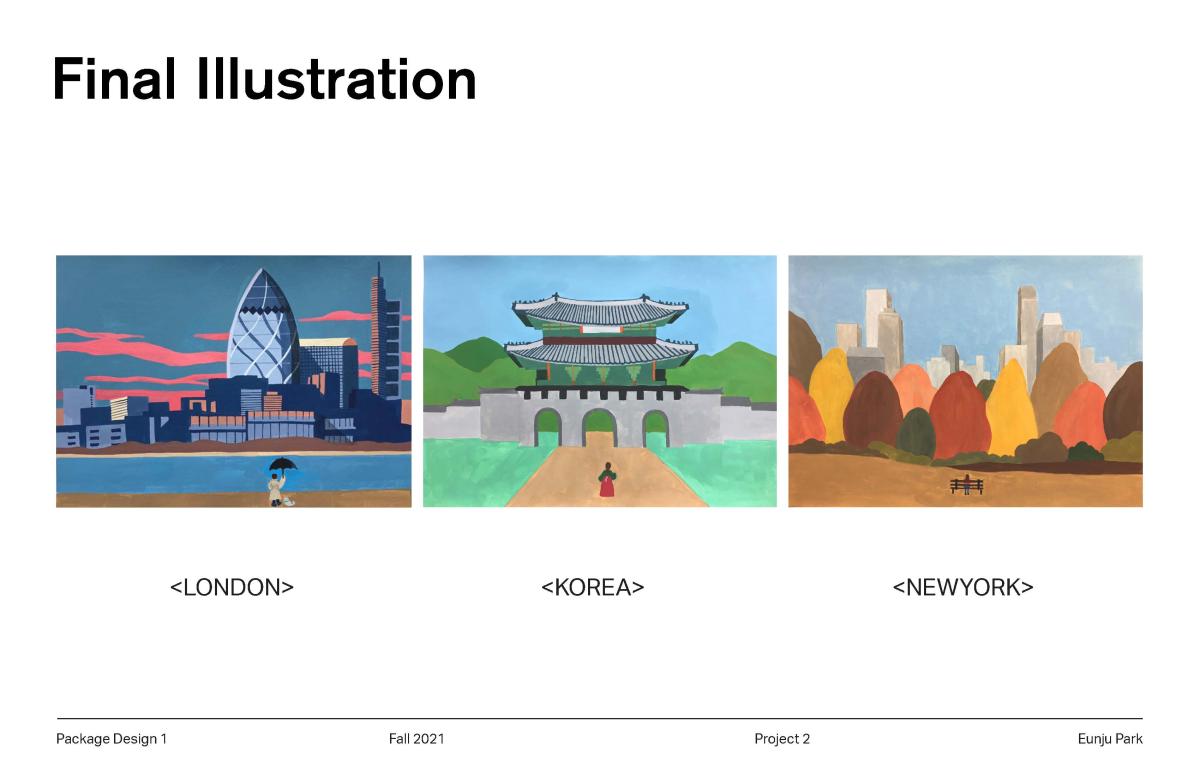 Final Illustration

<LONDON>

<KOREA>

<NEWYORK>

Package Design 1

Fall 2021

Project 2

Eunju Park